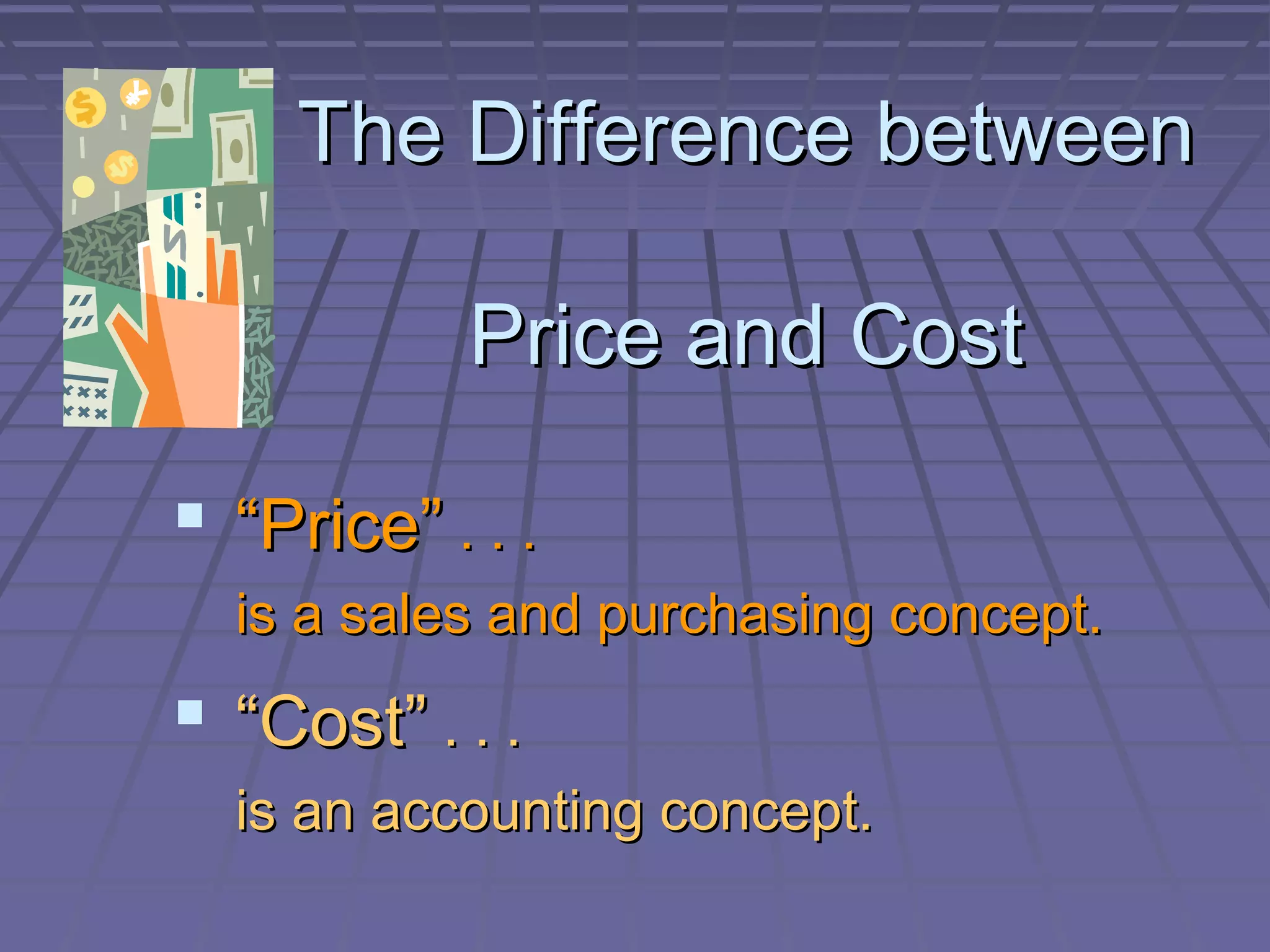 The Difference between

Price and Cost

“Price” . . .

is a sales and purchasing concept.

“Cost” . . .

is an accounting concept.